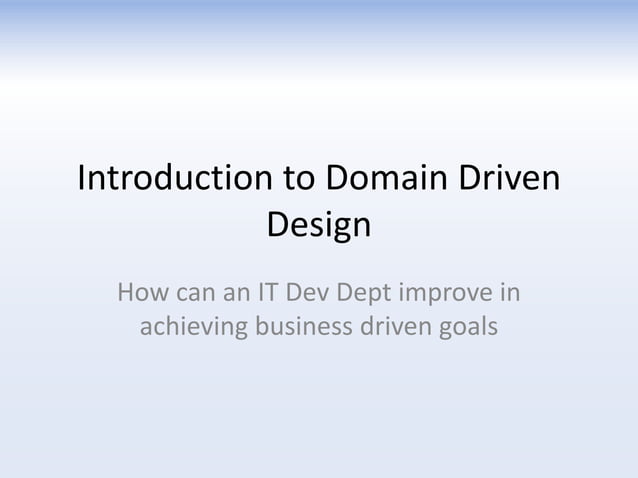 Introduction to Domain Driven Design

How can an IT Dev Dept improve in achieving business driven goals